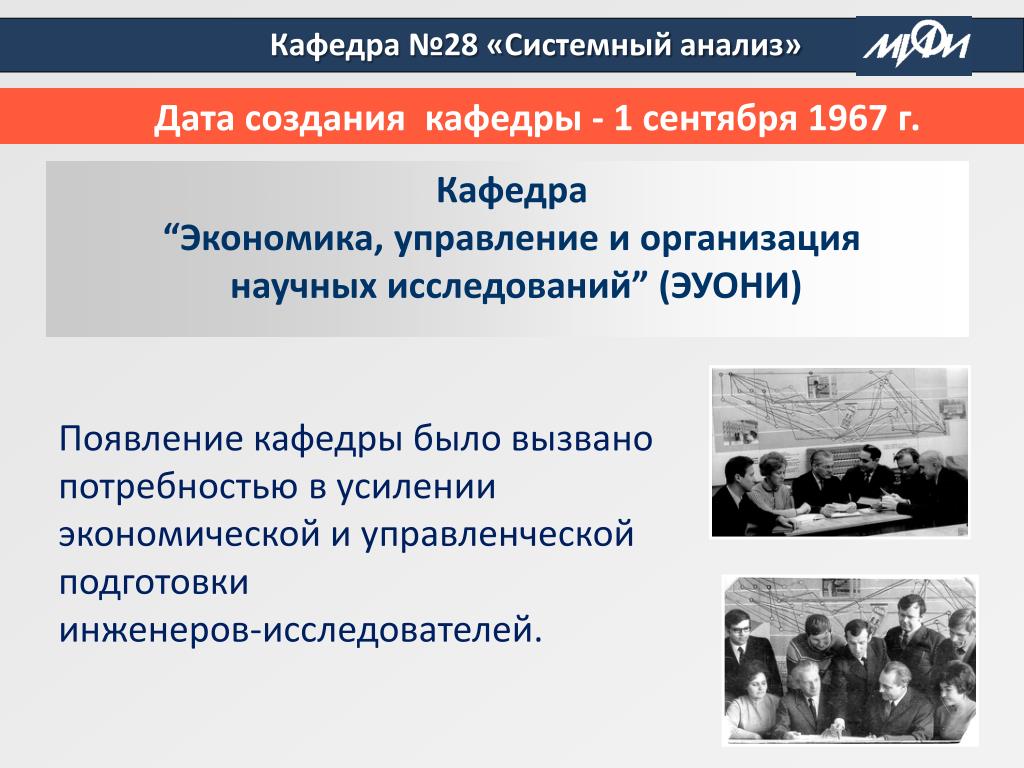 Кафедра №28 «Системный анализ»

МИФИ

Дата создания кафедры - 1 сентября 1967 г.

Кафедра
“Экономика, управление и организация научных исследований” (ЭУОНИ)

Появление кафедры было вызвано потребностью в усилении экономической и управленческой подготовки инженеров-исследователей.